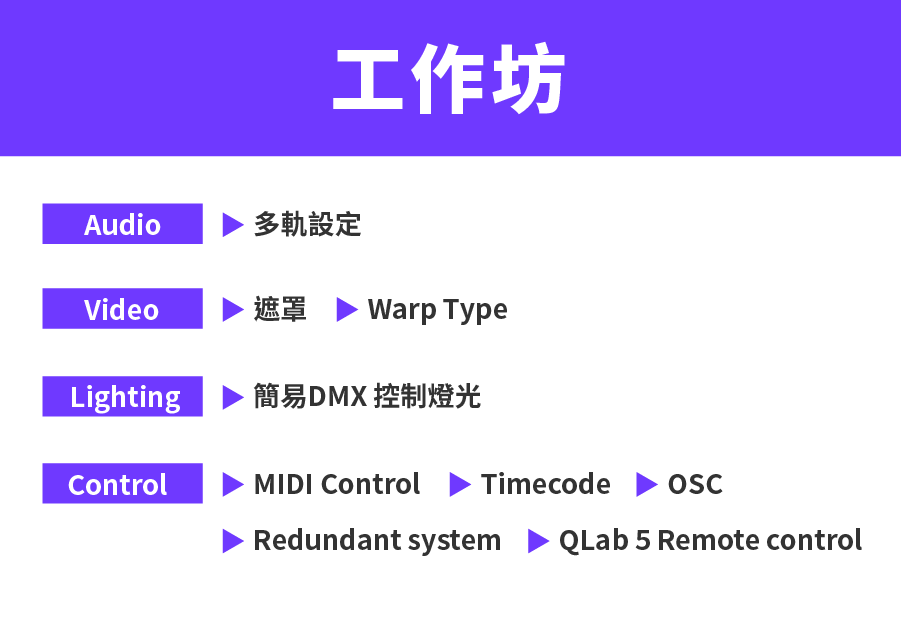 工作坊

Audio ▶ 多軌設定

Video ▶ 遮罩 ▶ Warp Type

Lighting ▶ 簡易DMX 控制燈光

Control ▶ MIDI Control ▶ Timecode ▶ OSC ▶ Redundant system ▶ QLab 5 Remote control